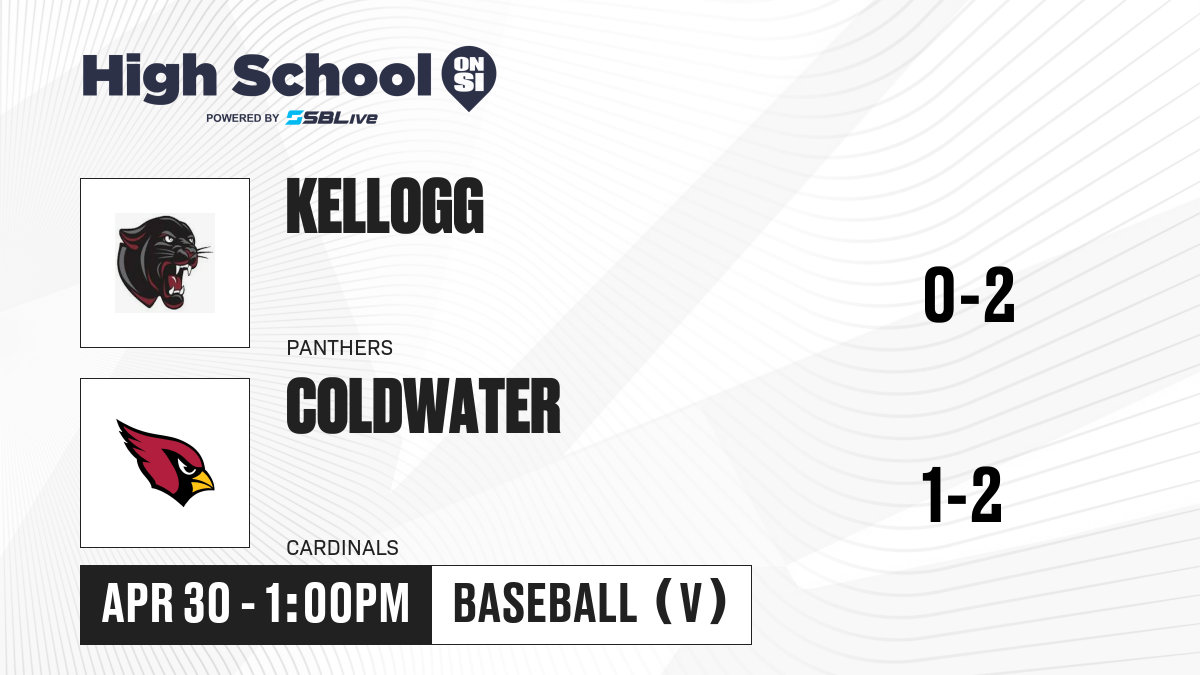 High School ON SI
POWERED BY SBLive

KELLOGG

PANTHERS

0-2

COLDWATER

CARDINALS

1-2

APR 30 - 1:00PM

BASEBALL (V)